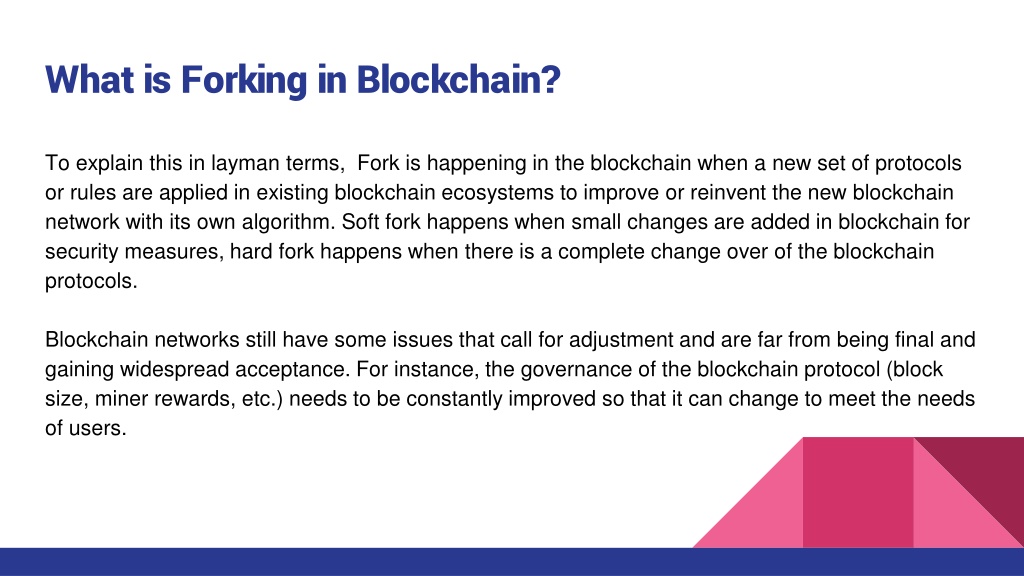 What is Forking in Blockchain?

To explain this in layman terms,  Fork is happening in the blockchain when a new set of protocols or rules are applied in existing blockchain ecosystems to improve or reinvent the new blockchain network with its own algorithm. Soft fork happens when small changes are added in blockchain for security measures, hard fork happens when there is a complete change over of the blockchain protocols.

Blockchain networks still have some issues that call for adjustment and are far from being final and gaining widespread acceptance. For instance, the governance of the blockchain protocol (block size, miner rewards, etc.) needs to be constantly improved so that it can change to meet the needs of users.